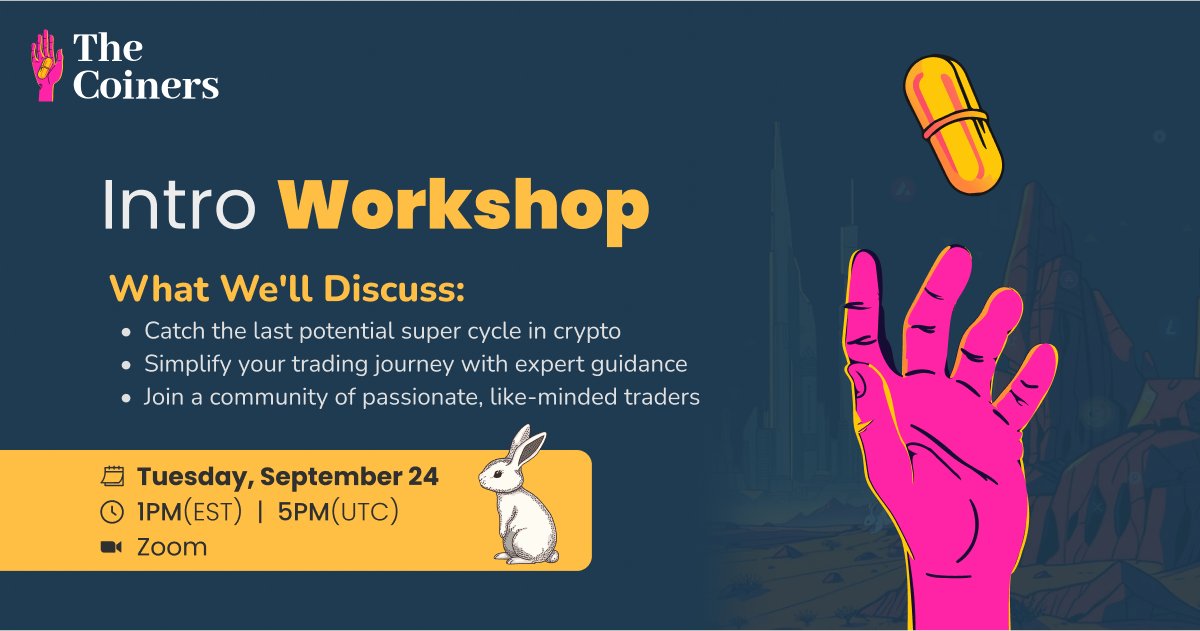 The Coiners

Intro Workshop

What We'll Discuss:

- Catch the last potential super cycle in crypto
- Simplify your trading journey with expert guidance
- Join a community of passionate, like-minded traders

Tuesday, September 24
1PM(EST) | 5PM(UTC)
Zoom